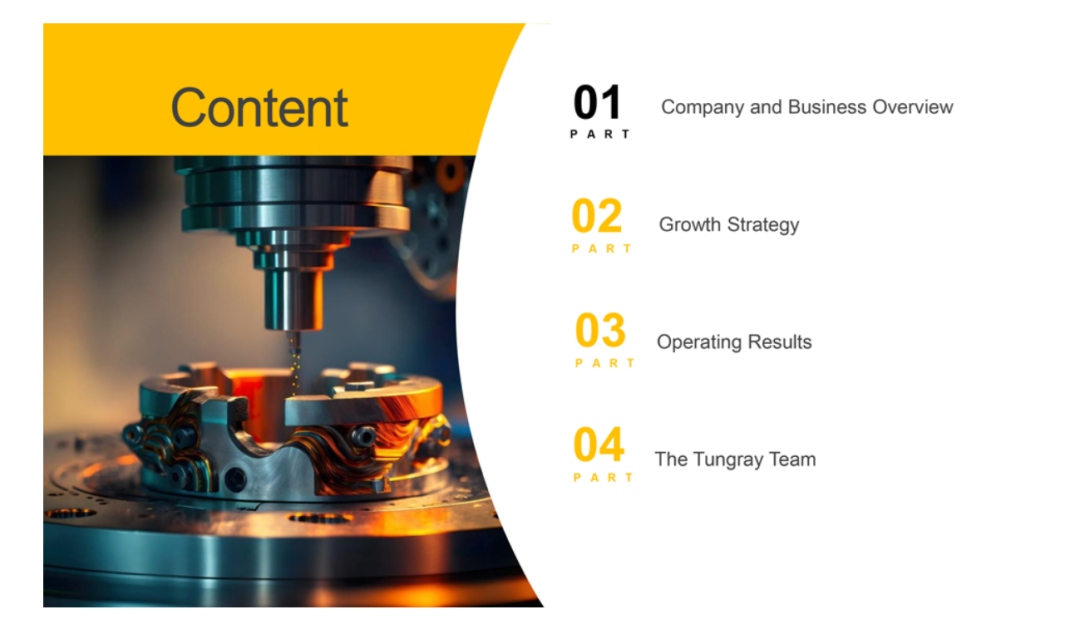 Content

01
PART
Company and Business Overview

02
PART
Growth Strategy

03
PART
Operating Results

04
PART
The Tungray Team